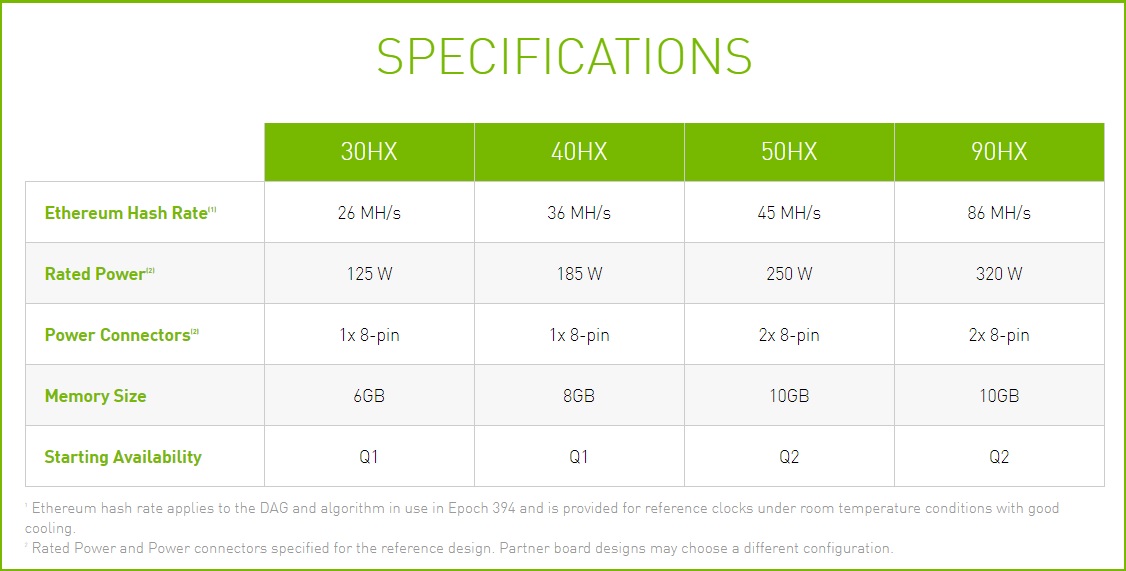 SPECIFICATIONS

| | 30HX | 40HX | 50HX | 90HX |
|---|---|---|---|---|
| Ethereum Hash Rate$^{(1)}$ | 26 MH/s | 36 MH/s | 45 MH/s | 86 MH/s |
| Rated Power$^{(2)}$ | 125 W | 185 W | 250 W | 320 W |
| Power Connectors$^{(2)}$ | 1x 8-pin | 1x 8-pin | 2x 8-pin | 2x 8-pin |
| Memory Size | 6GB | 8GB | 10GB | 10GB |
| Starting Availability | Q1 | Q1 | Q2 | Q2 |

$^1$ Ethereum hash rate applies to the DAG and algorithm in use in Epoch 394 and is provided for reference clocks under room temperature conditions with good cooling.
$^2$ Rated Power and Power connectors specified for the reference design. Partner board designs may choose a different configuration.